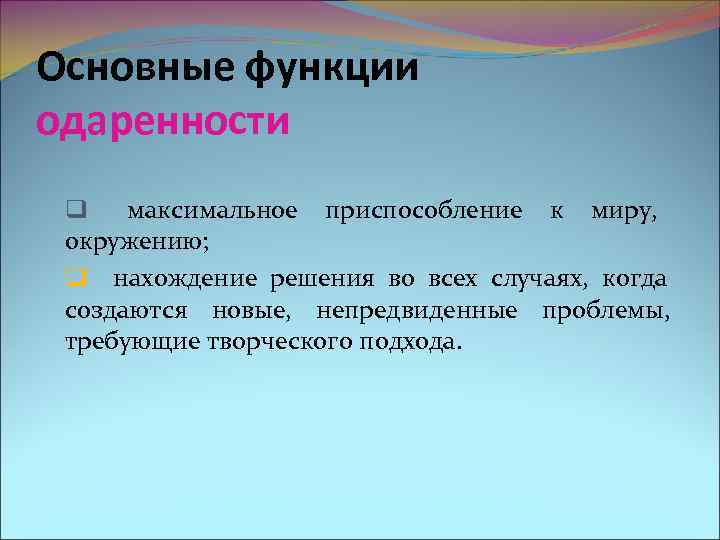 Основные функции одаренности

❑ максимальное приспособление к миру, окружению;

❑ нахождение решения во всех случаях, когда создаются новые, непредвиденные проблемы, требующие творческого подхода.